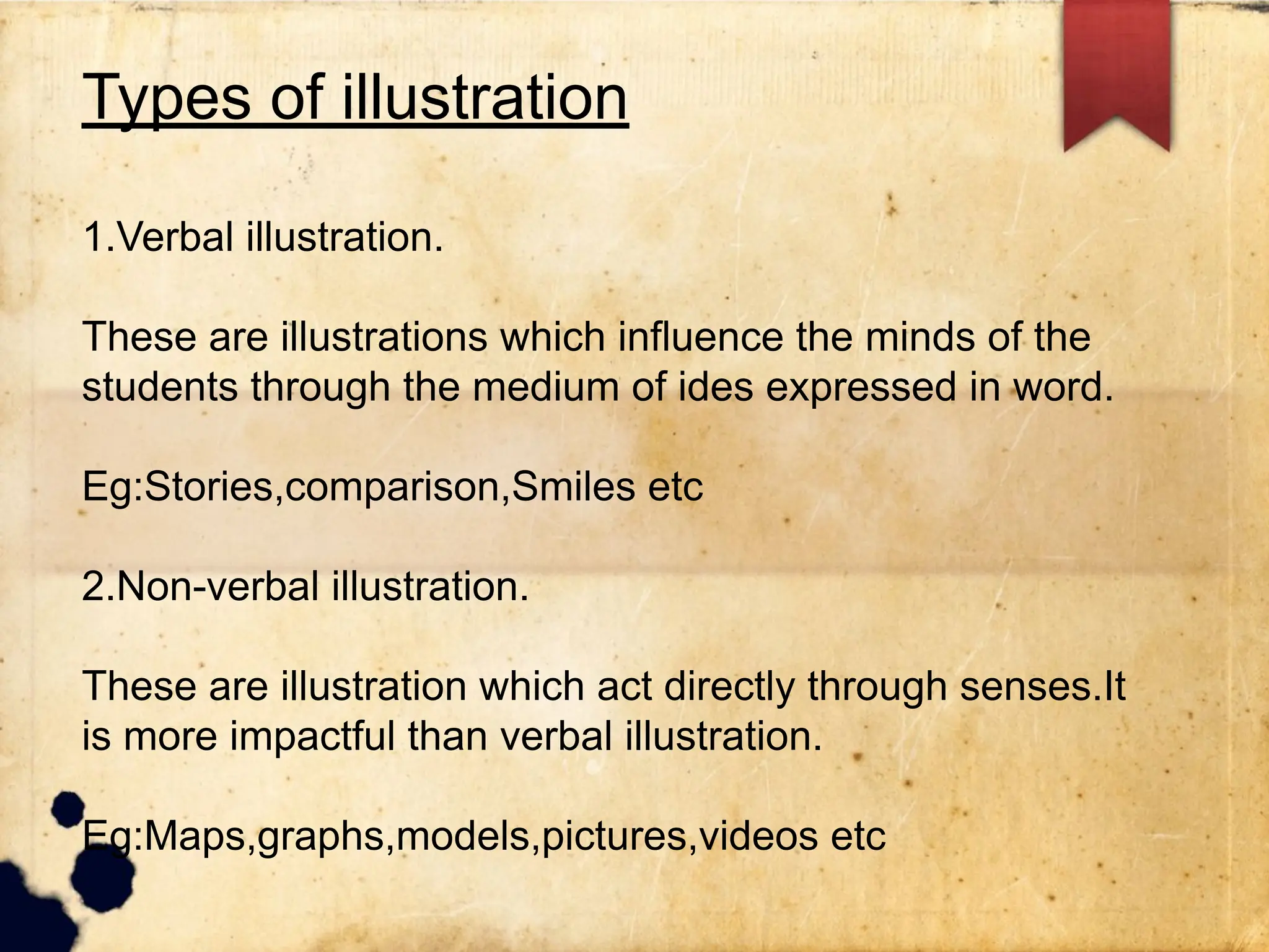 Types of illustration

1.Verbal illustration.

These are illustrations which influence the minds of the students through the medium of ides expressed in word.

Eg:Stories,comparison,Smiles etc

2.Non-verbal illustration.

These are illustration which act directly through senses.It is more impactful than verbal illustration.

Eg:Maps,graphs,models,pictures,videos etc